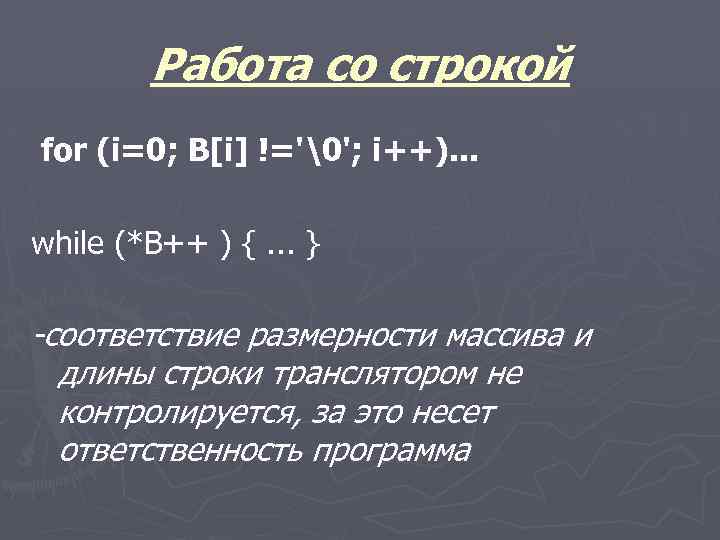 Работа со строкой

for (i=0; B[i] !='\0'; i++)...

while (*B++ ) { ... }

-соответствие размерности массива и длины строки транслятором не контролируется, за это несет ответственность программа